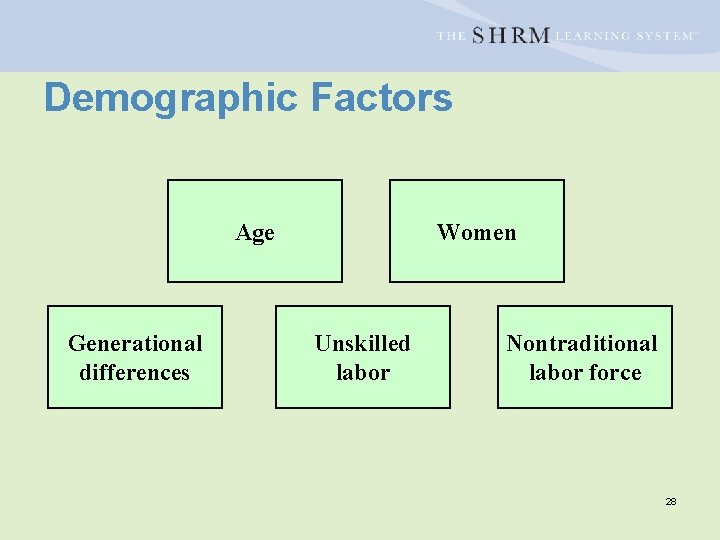 THE SHRM LEARNING SYSTEM™

Demographic Factors

Age

Women

Generational differences

Unskilled labor

Nontraditional labor force

28